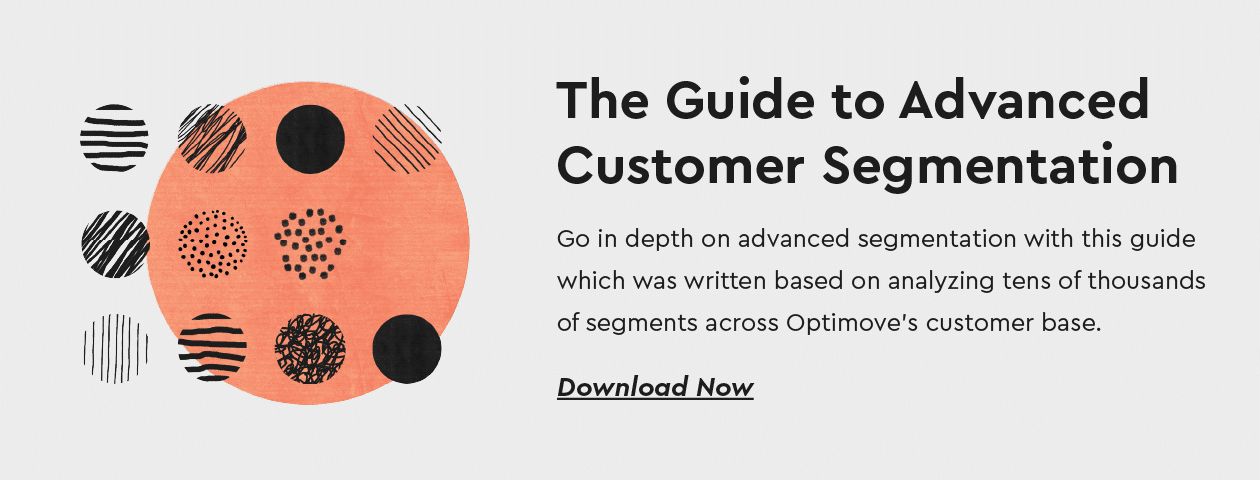 The Guide to Advanced Customer Segmentation

Go in depth on advanced segmentation with this guide which was written based on analyzing tens of thousands of segments across Optimove's customer base.

Download Now